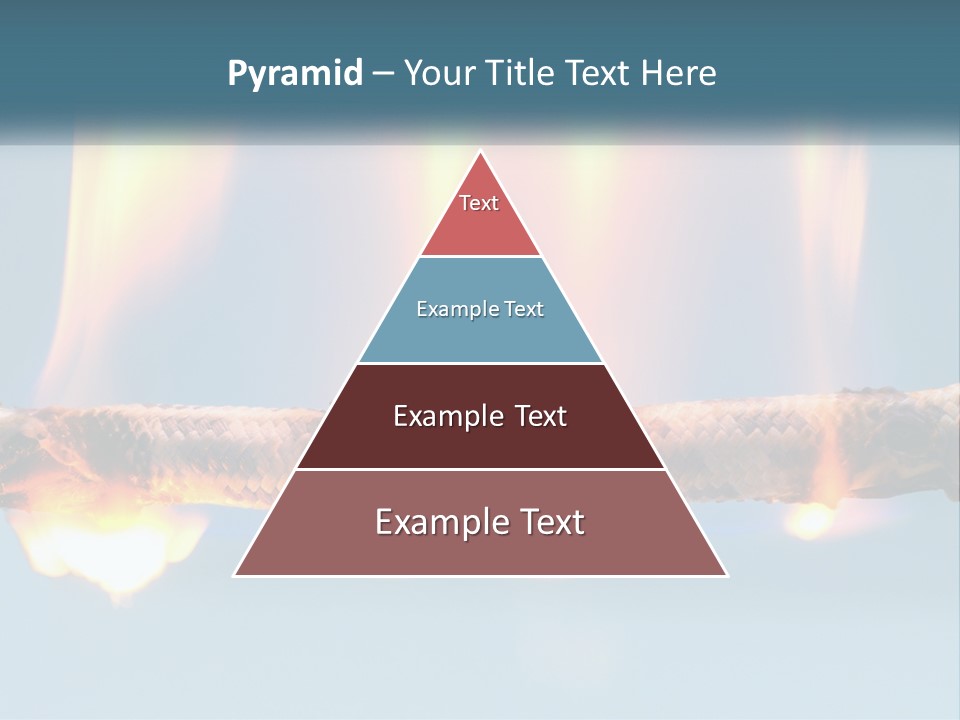 Pyramid – Your Title Text Here

Text

Example Text

Example Text

Example Text